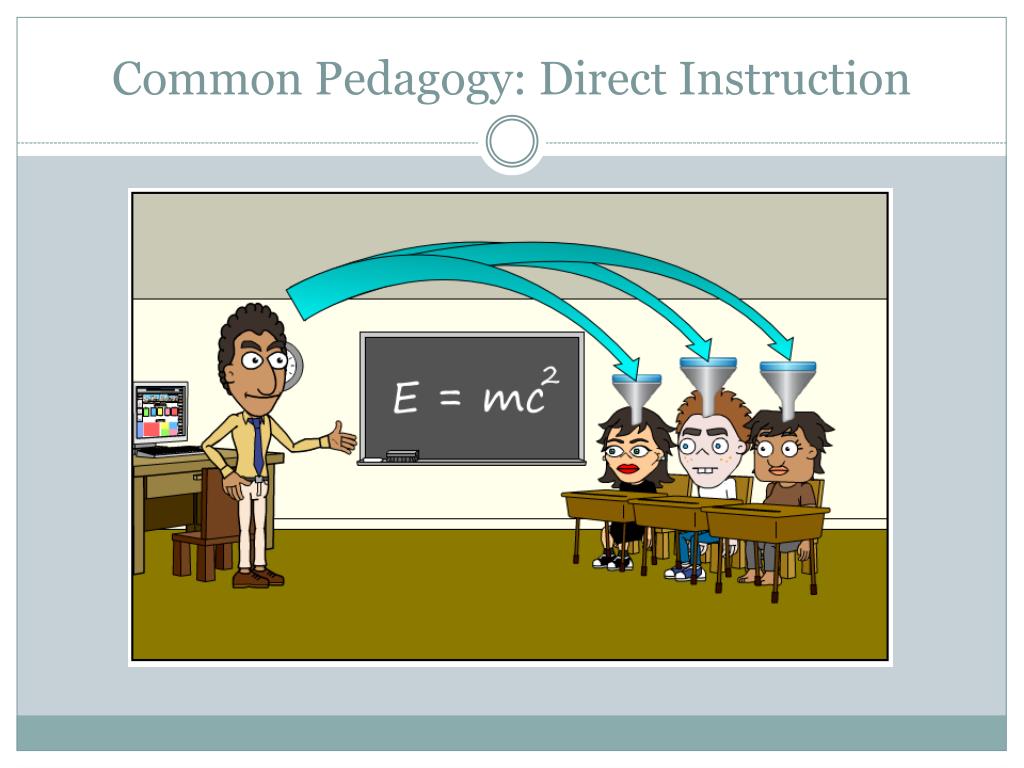 Common Pedagogy: Direct Instruction

$E = mc^2$